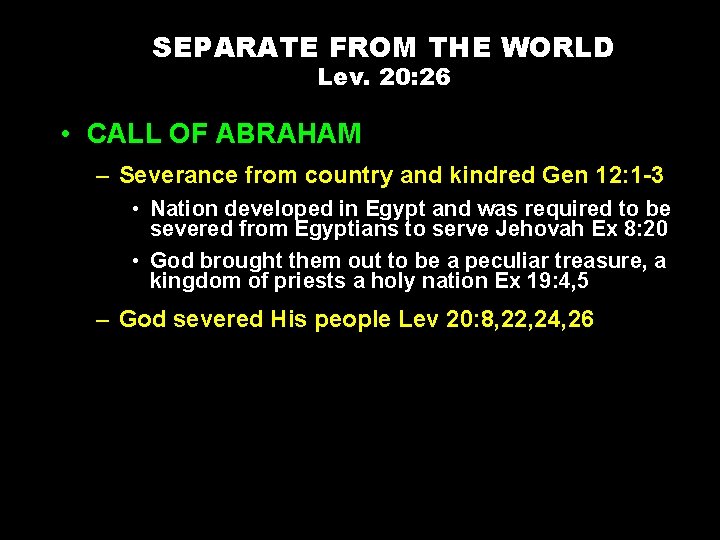 SEPARATE FROM THE WORLD
Lev. 20:26

• CALL OF ABRAHAM

– Severance from country and kindred Gen 12:1-3

• Nation developed in Egypt and was required to be severed from Egyptians to serve Jehovah Ex 8:20

• God brought them out to be a peculiar treasure, a kingdom of priests a holy nation Ex 19:4,5

– God severed His people Lev 20:8,22,24,26